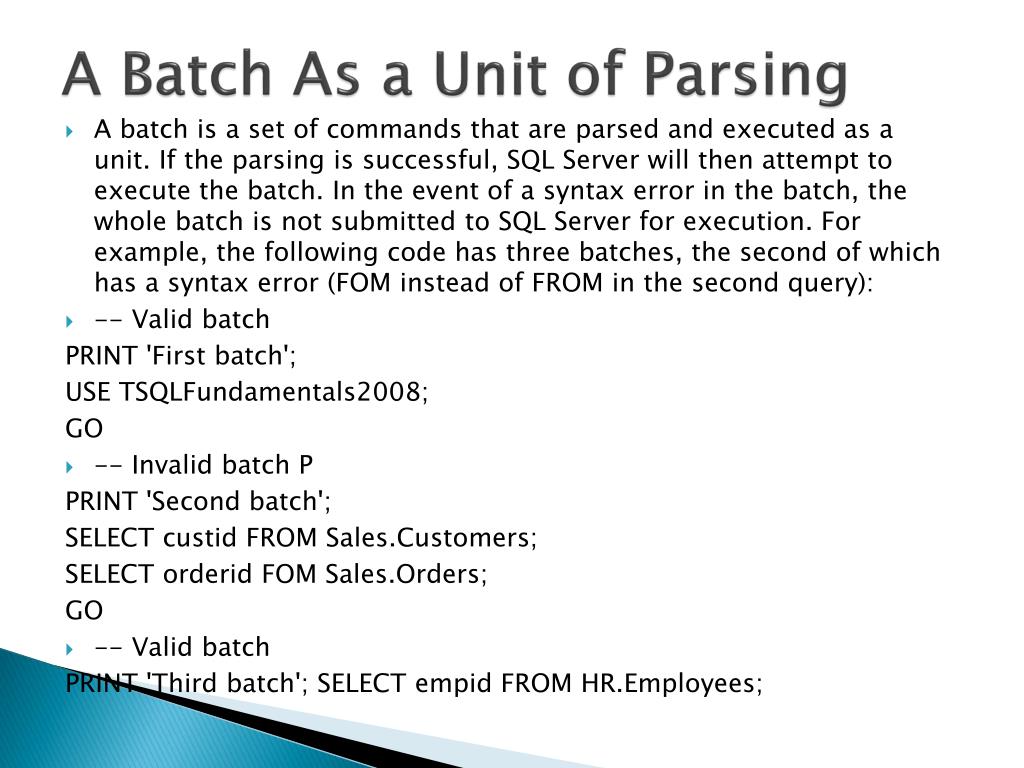 A Batch As a Unit of Parsing

A batch is a set of commands that are parsed and executed as a unit. If the parsing is successful, SQL Server will then attempt to execute the batch. In the event of a syntax error in the batch, the whole batch is not submitted to SQL Server for execution. For example, the following code has three batches, the second of which has a syntax error (FOM instead of FROM in the second query):

-- Valid batch

PRINT 'First batch';

USE TSQLFundamentals2008;

GO

-- Invalid batch P

PRINT 'Second batch';

SELECT custid FROM Sales.Customers;

SELECT orderid FOM Sales.Orders;

GO

-- Valid batch

PRINT 'Third batch'; SELECT empid FROM HR.Employees;